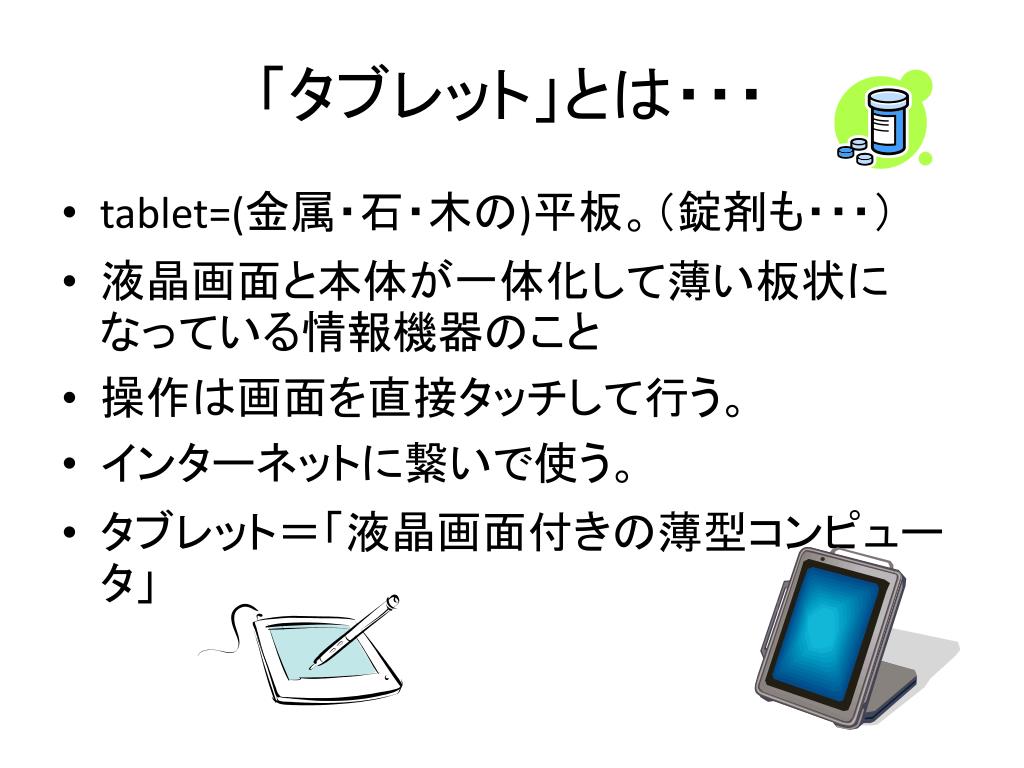 「タブレット」とは・・・

• tablet=(金属・石・木の)平板。（錠剤も・・・）
• 液晶画面と本体が一体化して薄い板状になっている情報機器のこと
• 操作は画面を直接タッチして行う。
• インターネットに繋いで使う。
• タブレット＝「液晶画面付きの薄型コンピュータ」